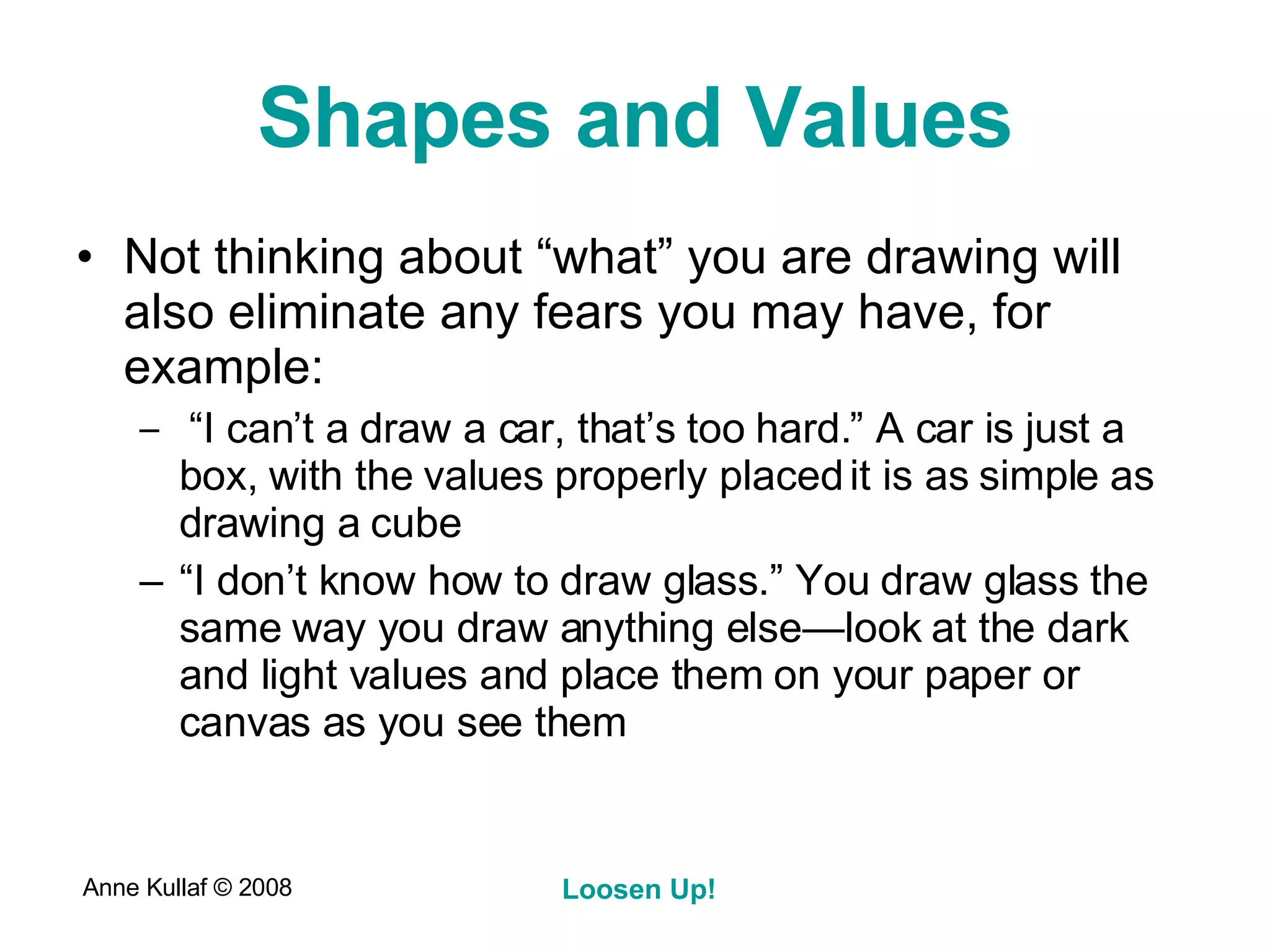 Shapes and Values

• Not thinking about “what” you are drawing will also eliminate any fears you may have, for example:

– “I can’t a draw a car, that’s too hard.” A car is just a box, with the values properly placed it is as simple as drawing a cube

– “I don’t know how to draw glass.” You draw glass the same way you draw anything else—look at the dark and light values and place them on your paper or canvas as you see them

Anne Kullaf © 2008

Loosen Up!